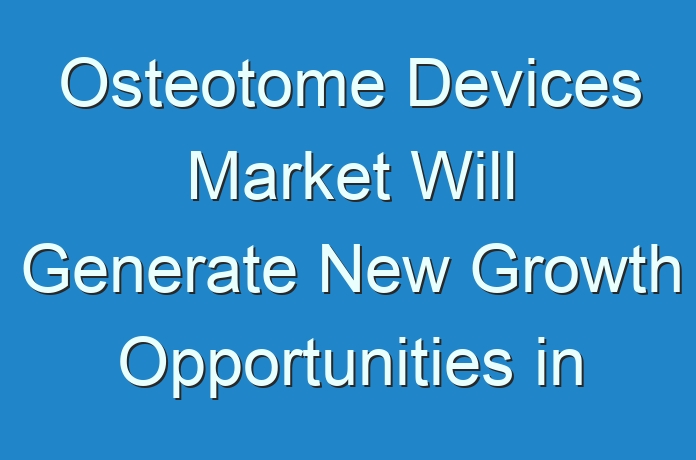 Osteotome Devices Market Will Generate New Growth Opportunities in